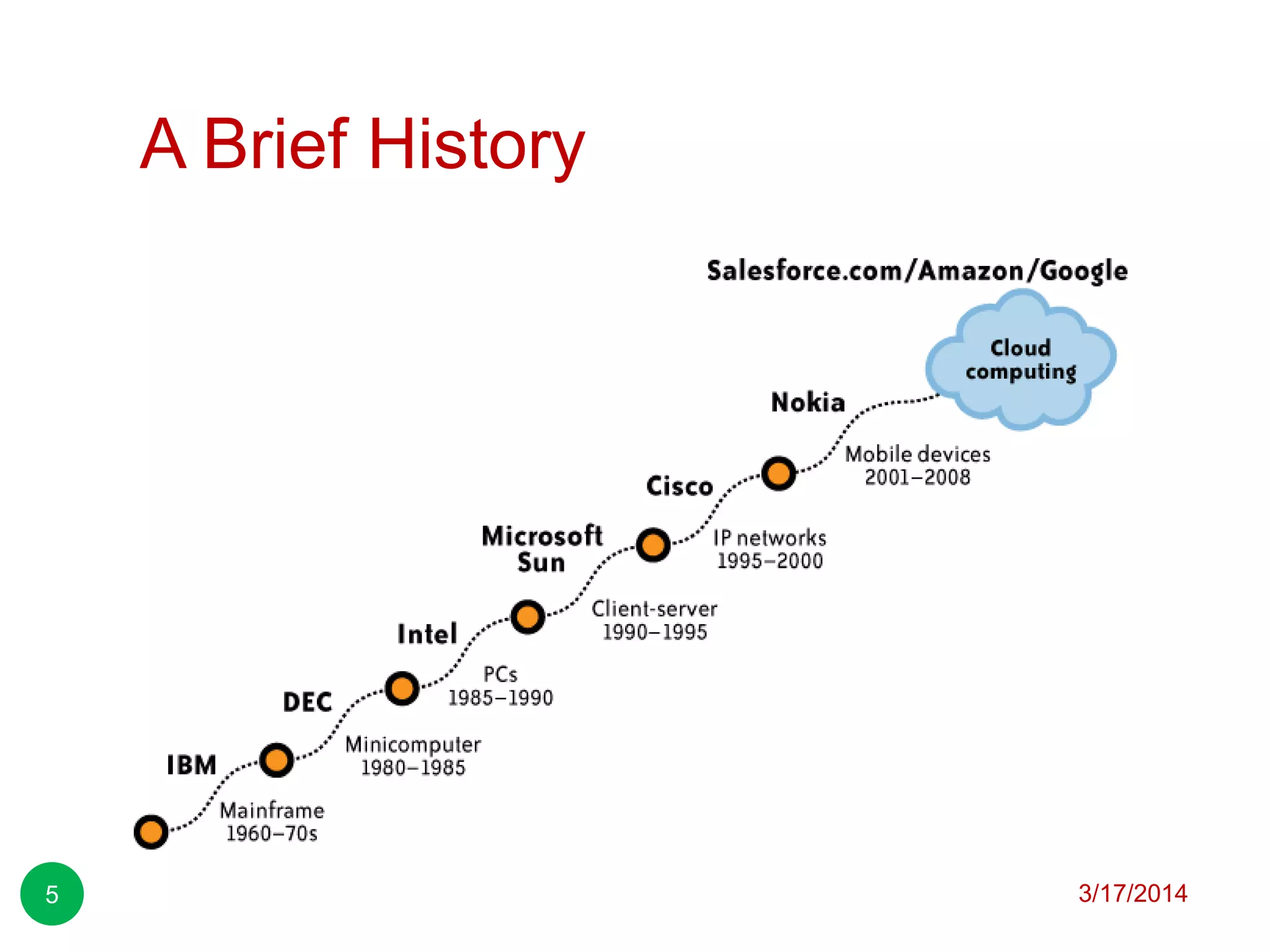 A Brief History

Salesforce.com/Amazon/Google

Cloud computing

Nokia

Mobile devices 2001–2008

Cisco

IP networks 1995–2000

Microsoft Sun

Client-server 1990–1995

Intel

PCs 1985–1990

DEC

Minicomputer 1980–1985

IBM

Mainframe 1960–70s

5

3/17/2014